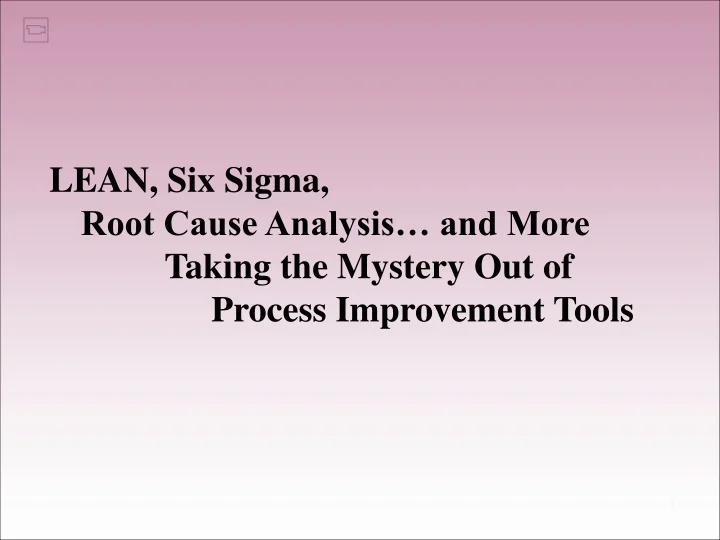 LEAN, Six Sigma,
Root Cause Analysis… and More
Taking the Mystery Out of
Process Improvement Tools